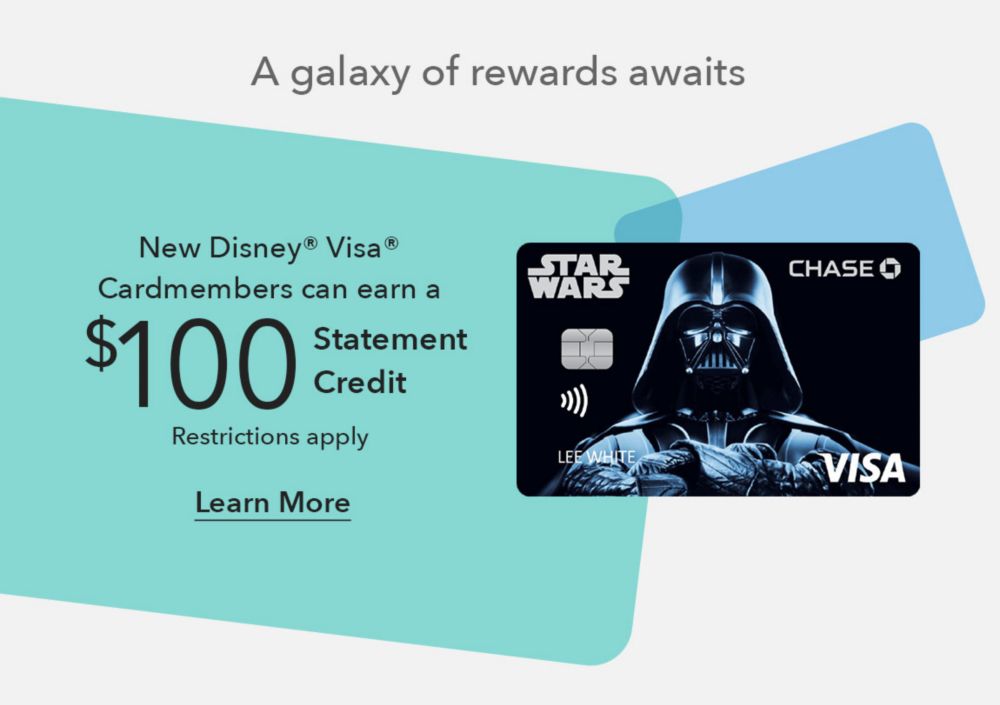 A galaxy of rewards awaits

New Disney® Visa® Cardmembers can earn a $100 Statement Credit

Restrictions apply

Learn More

STAR WARS

CHASE

LEE WHITE

VISA